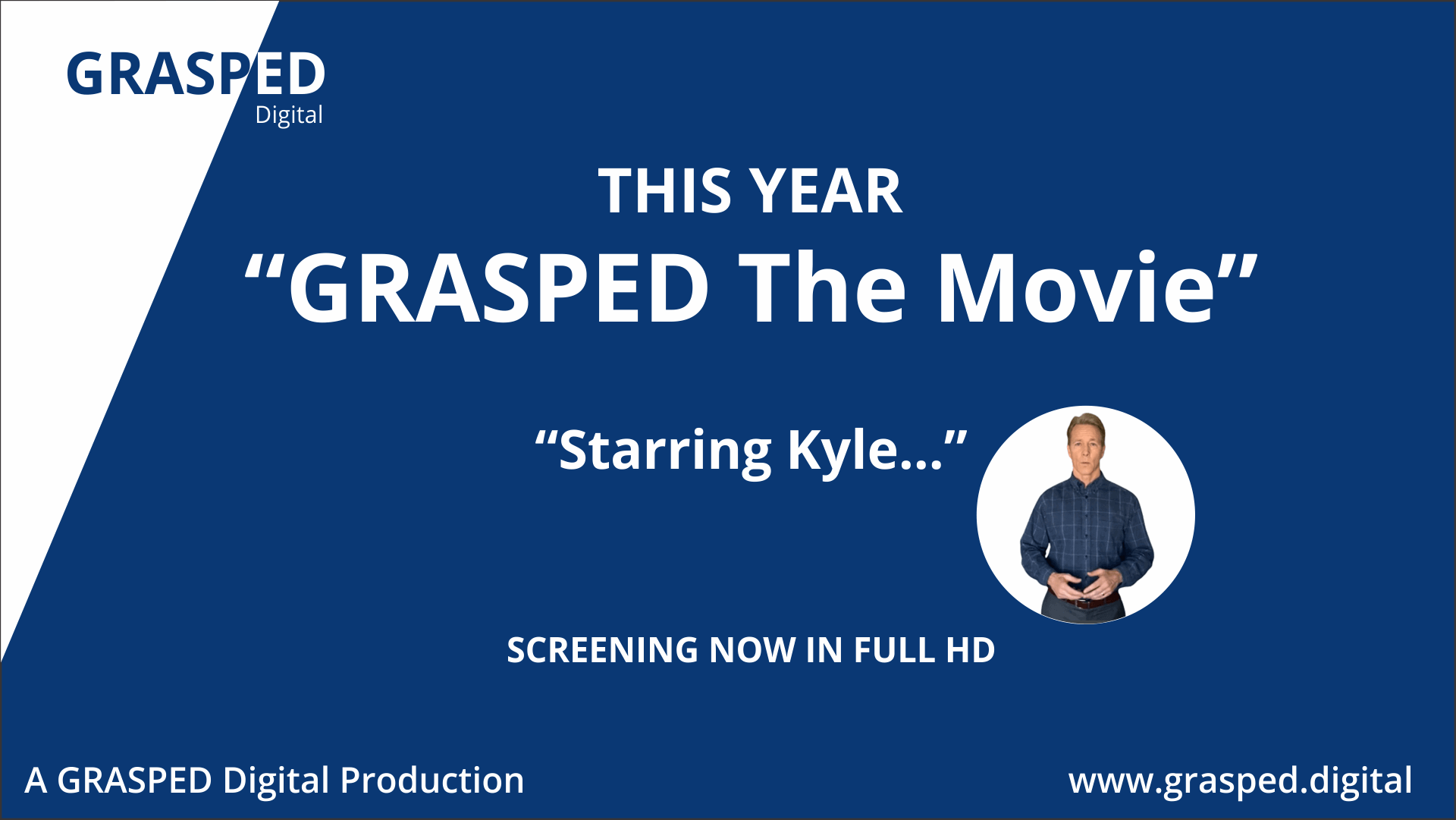 GRASPED
Digital

THIS YEAR
“GRASPED The Movie”

“Starring Kyle...”

SCREENING NOW IN FULL HD

A GRASPED Digital Production

www.grasped.digital